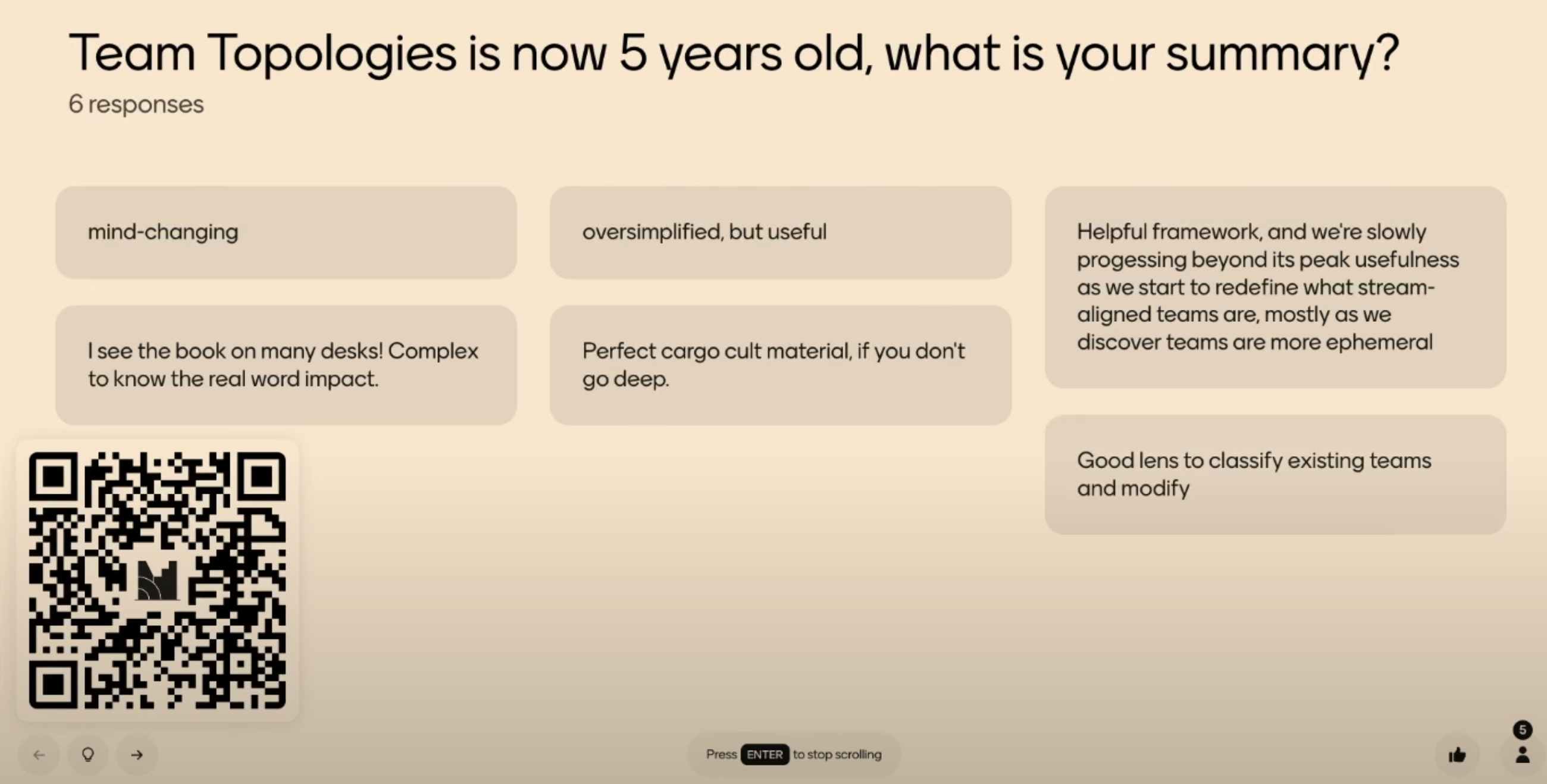 Team Topologies is now 5 years old, what is your summary?
6 responses

mind-changing

I see the book on many desks! Complex to know the real word impact.

oversimplified, but useful

Perfect cargo cult material, if you don't go deep.

Helpful framework, and we're slowly progessing beyond its peak usefulness as we start to redefine what stream-aligned teams are, mostly as we discover teams are more ephemeral

Good lens to classify existing teams and modify

Press ENTER to stop scrolling

5